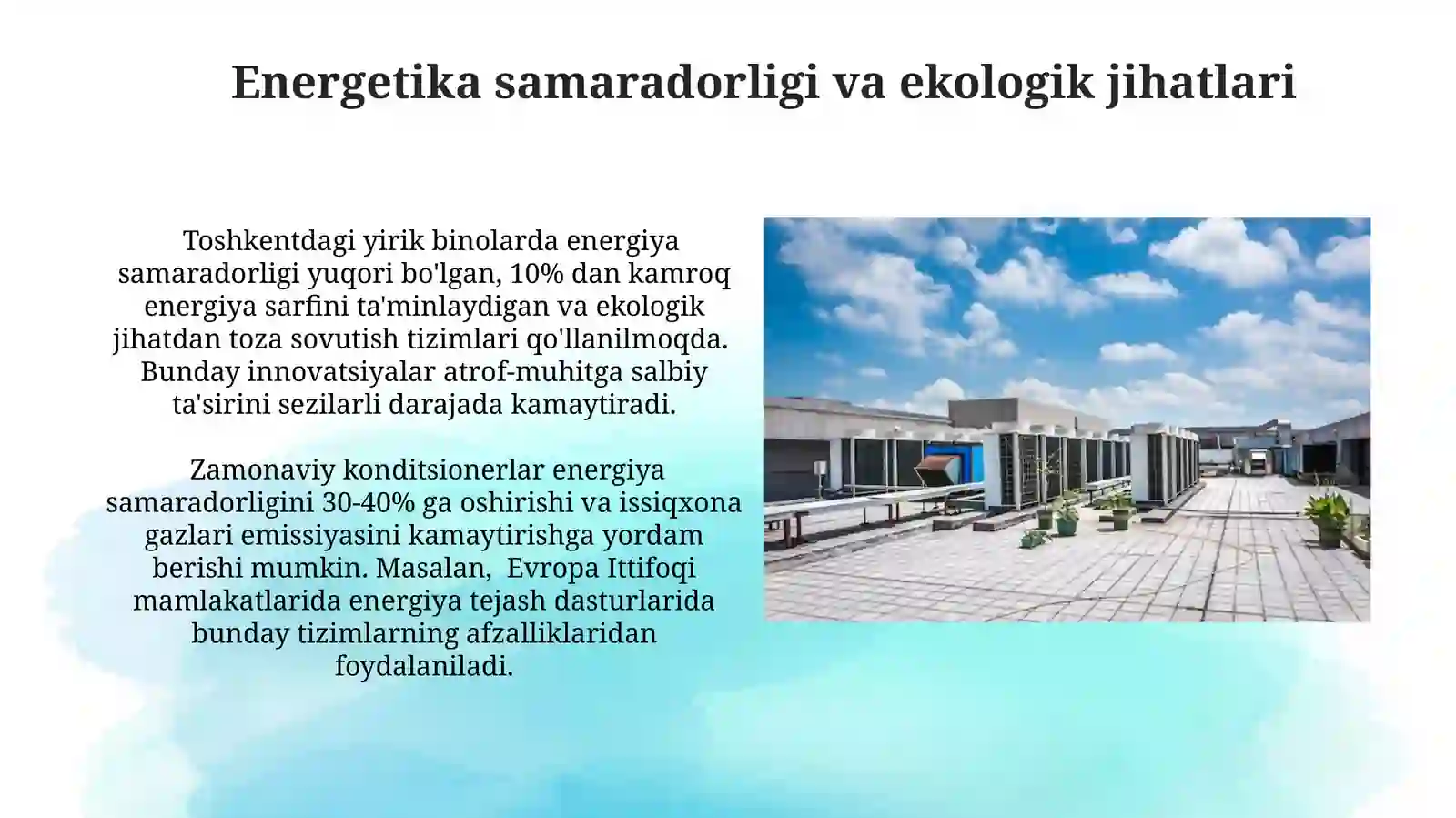 Energetika samaradorligi va ekologik jihatlari

Toshkentdagi yirik binolarda energiya samaradorligi yuqori bo'lgan, 10% dan kamroq energiya sarfini ta'minlaydigan va ekologik jihatdan toza sovutish tizimlari qo'llanilmoqda. Bunday innovatsiyalar atrof-muhitga salbiy ta'sirini sezilarli darajada kamaytiradi.

Zamonaviy konditsionerlar energiya samaradorligini 30-40% ga oshirishi va issiqxona gazlari emissiyasini kamaytirishga yordam berishi mumkin. Masalan, Evropa Ittifoqi mamlakatlarida energiya tejash dasturlarida bunday tizimlarning afzalliklaridan foydalaniladi.